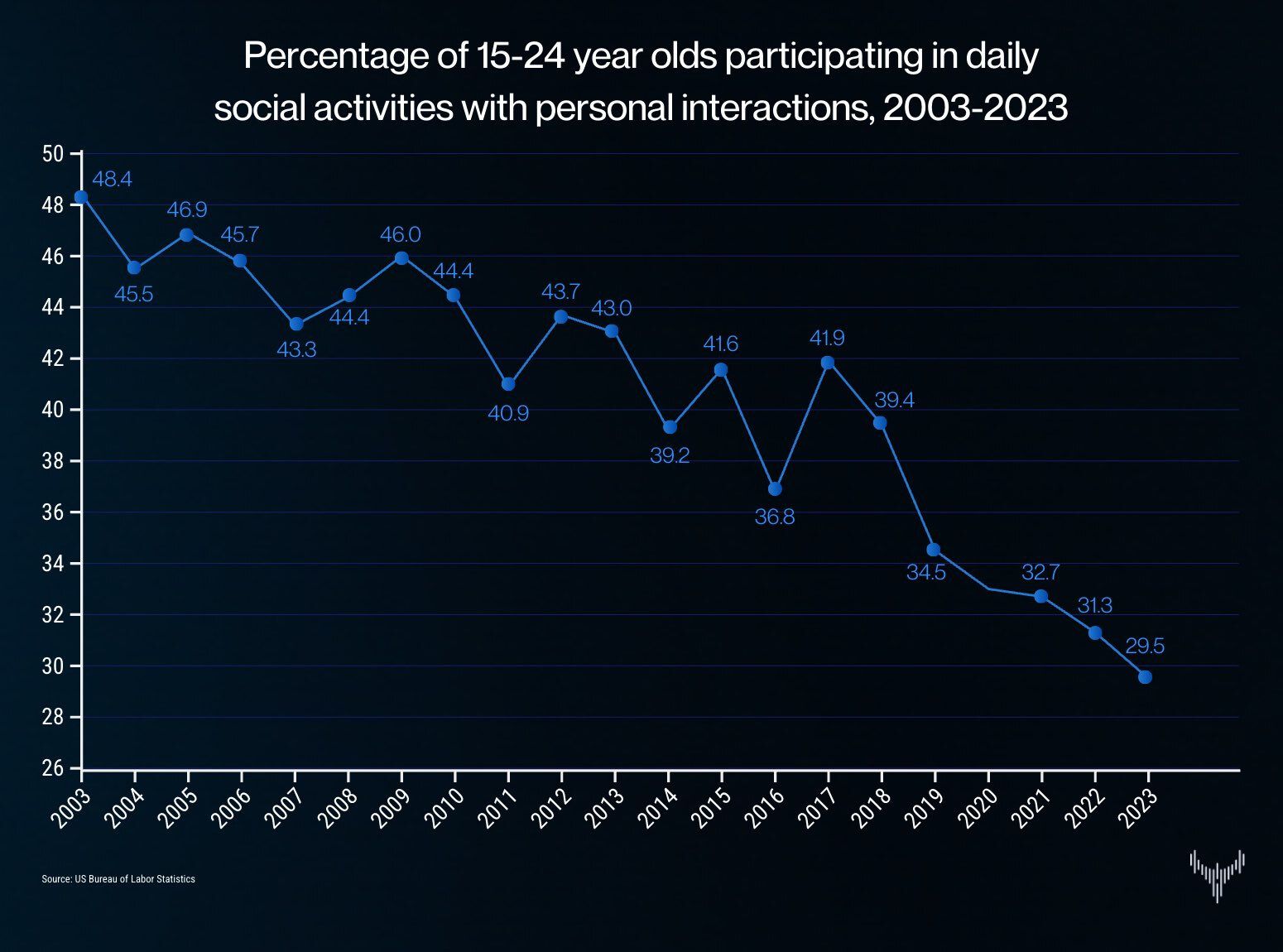 Percentage of 15-24 year olds participating in daily social activities with personal interactions, 2003-2023

50
48
46
44
42
40
38
36
34
32
30
28
26

48.4
45.5
46.9
45.7
43.3
44.4
46.0
44.4
40.9
43.7
43.0
39.2
41.6
36.8
41.9
39.4
34.5
32.7
31.3
29.5

2003 2004 2005 2006 2007 2008 2009 2010 2011 2012 2013 2014 2015 2016 2017 2018 2019 2020 2021 2022 2023

Source: US Bureau of Labor Statistics